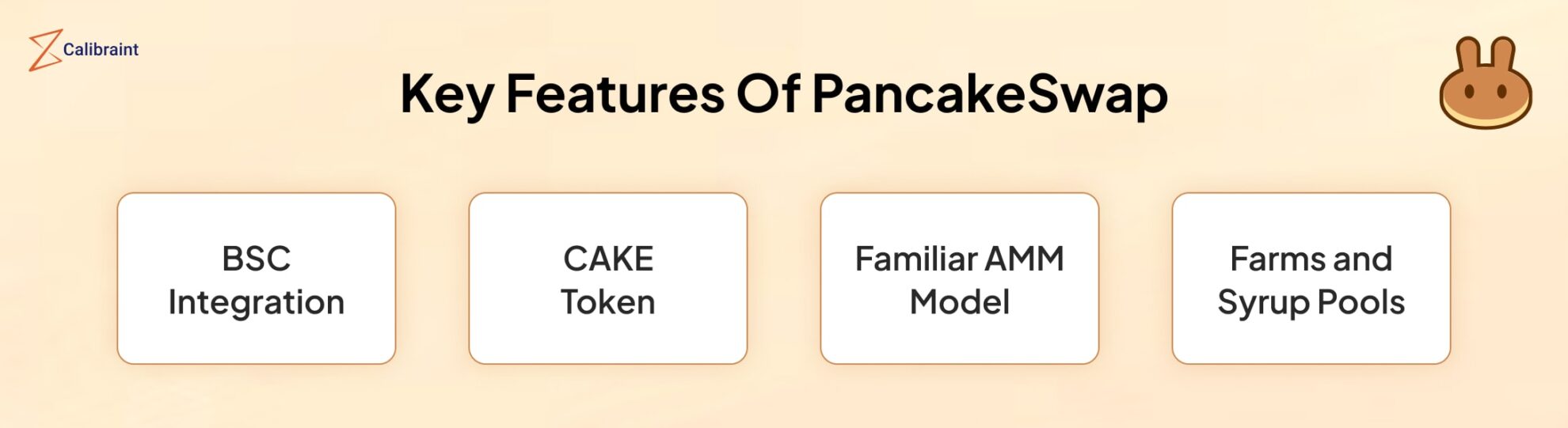 Calibraint

Key Features Of PancakeSwap

BSC Integration

CAKE Token

Familiar AMM Model

Farms and Syrup Pools